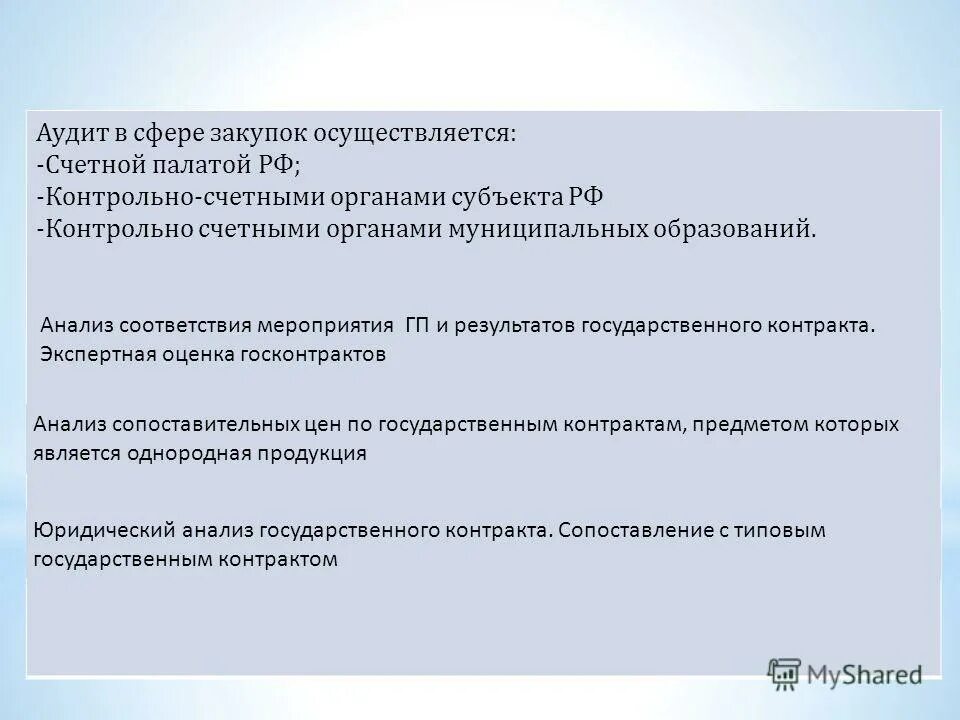 Аудит в сфере закупок осуществляется:
-Счетной палатой РФ;
-Контрольно-счетными органами субъекта РФ
-Контрольно счетными органами муниципальных образований.

Анализ соответствия мероприятия ГП и результатов государственного контракта. Экспертная оценка госконтрактов

Анализ сопоставительных цен по государственным контрактам, предметом которых является однородная продукция

Юридический анализ государственного контракта. Сопоставление с типовым государственным контрактом

MyShared